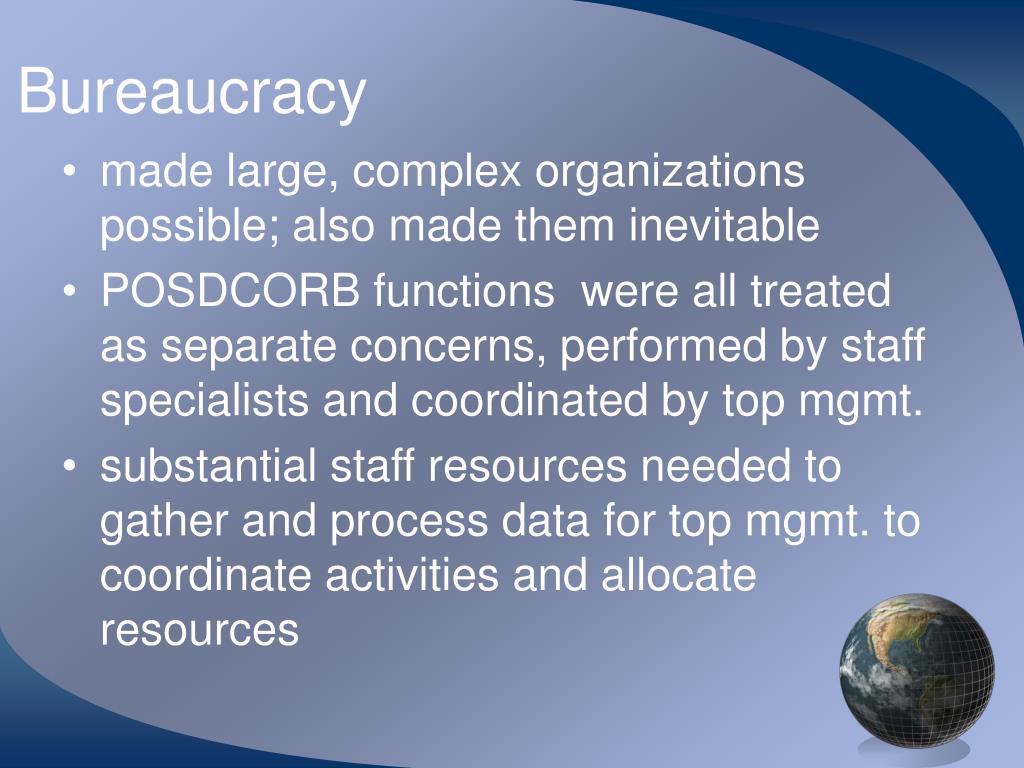 Bureaucracy

• made large, complex organizations possible; also made them inevitable
• POSDCORB functions were all treated as separate concerns, performed by staff specialists and coordinated by top mgmt.
• substantial staff resources needed to gather and process data for top mgmt. to coordinate activities and allocate resources